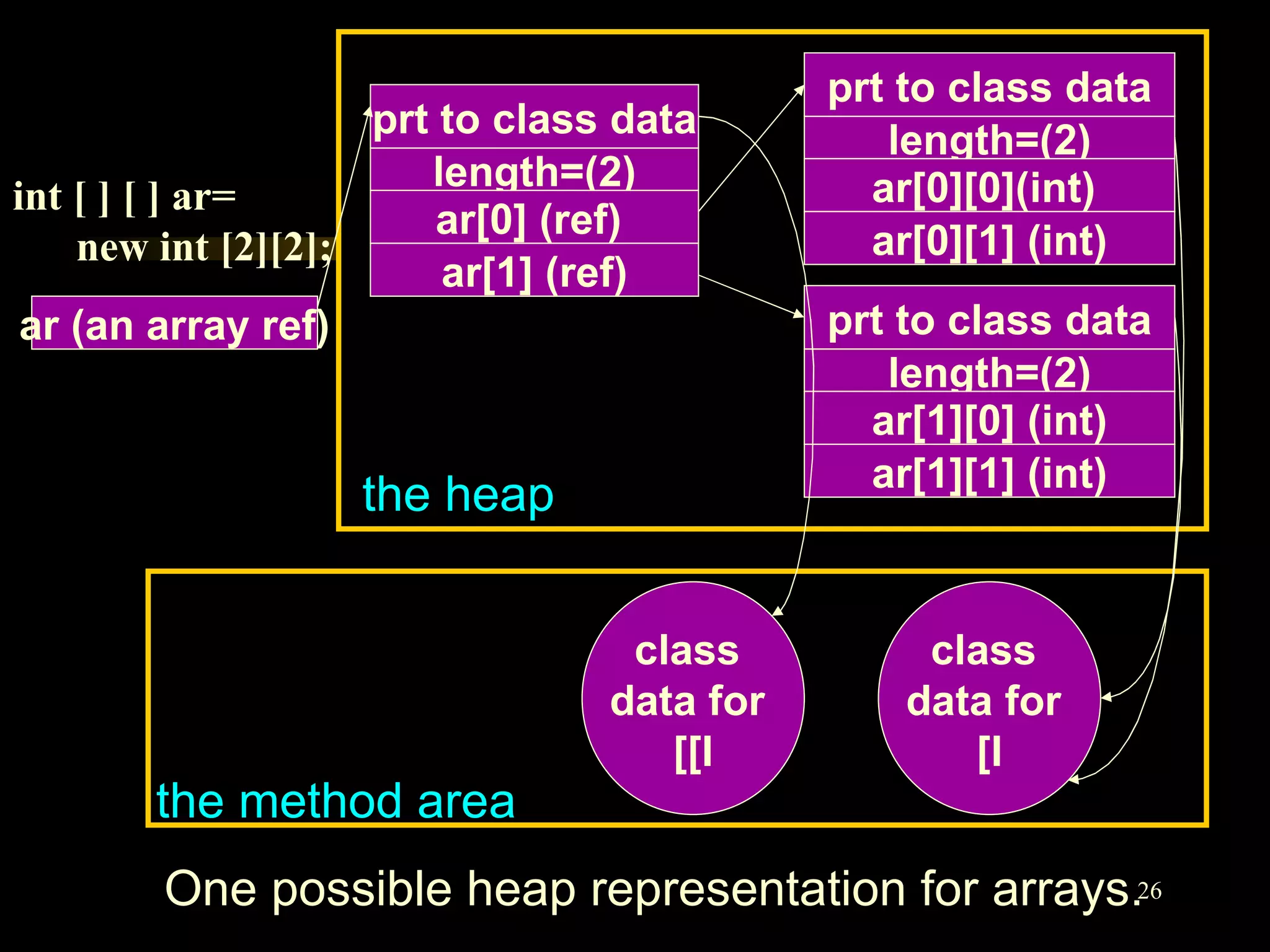 int [ ] [ ] ar=
new int [2][2];

ar (an array ref)

prt to class data
length=(2)
ar[0] (ref)
ar[1] (ref)

prt to class data
length=(2)
ar[0][0](int)
ar[0][1] (int)

prt to class data
length=(2)
ar[1][0] (int)
ar[1][1] (int)

the heap

class data for [[I

class data for [I

the method area

One possible heap representation for arrays.

26